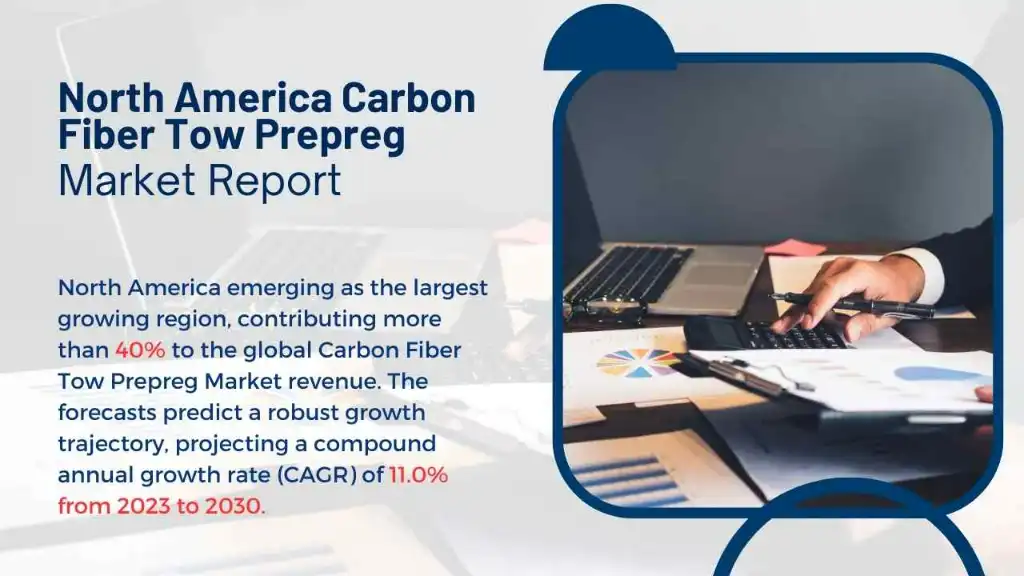 North America Carbon Fiber Tow Prepreg Market Report

North America emerging as the largest growing region, contributing more than 40% to the global Carbon Fiber Tow Prepreg Market revenue. The forecasts predict a robust growth trajectory, projecting a compound annual growth rate (CAGR) of 11.0% from 2023 to 2030.